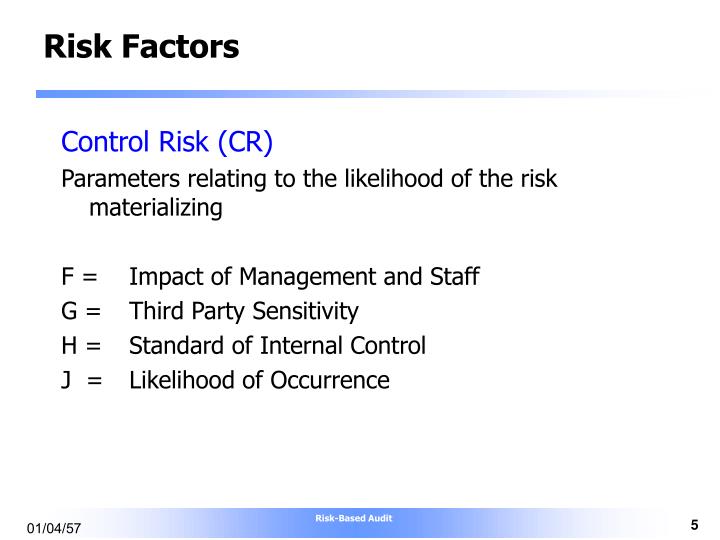 Risk Factors

Control Risk (CR)

Parameters relating to the likelihood of the risk materializing

F = Impact of Management and Staff
G = Third Party Sensitivity
H = Standard of Internal Control
J = Likelihood of Occurrence

01/04/57

Risk-Based Audit

5